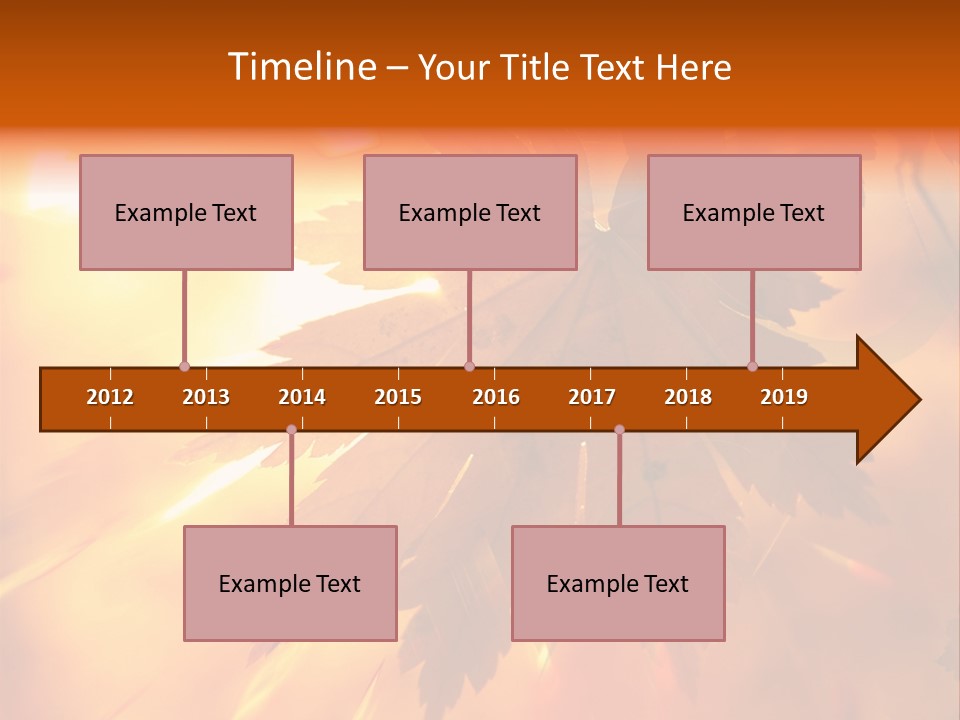 Timeline – Your Title Text Here

Example Text

Example Text

Example Text

2012 2013 2014 2015 2016 2017 2018 2019

Example Text

Example Text